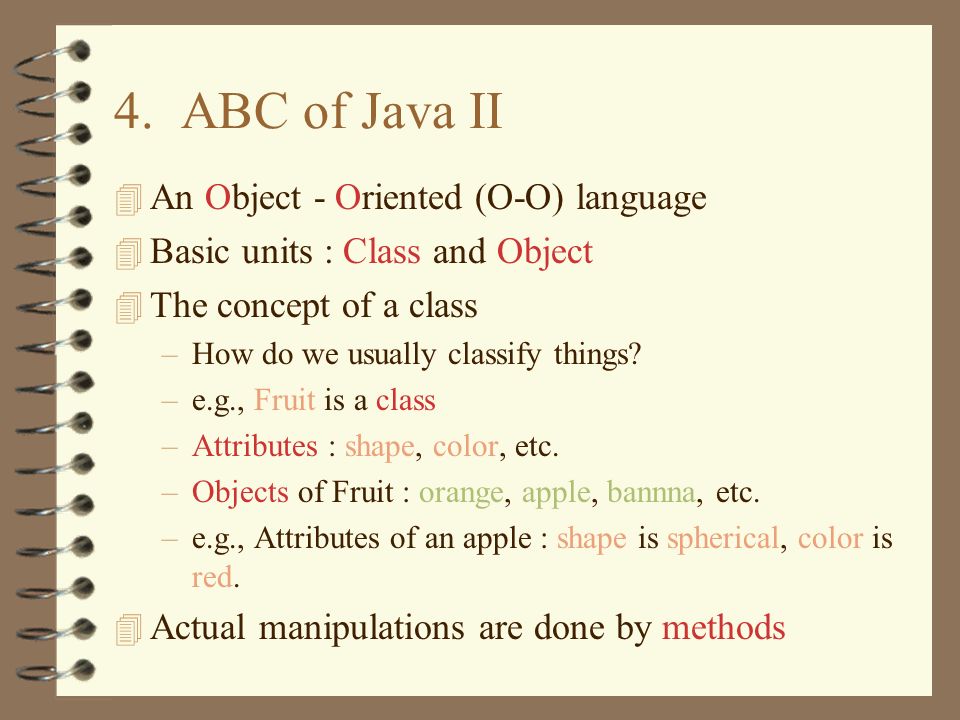 4. ABC of Java II

An Object - Oriented (O-O) language

Basic units : Class and Object

The concept of a class

– How do we usually classify things?

– e.g., Fruit is a class

– Attributes : shape, color, etc.

– Objects of Fruit : orange, apple, bannna, etc.

– e.g., Attributes of an apple : shape is spherical, color is red.

Actual manipulations are done by methods